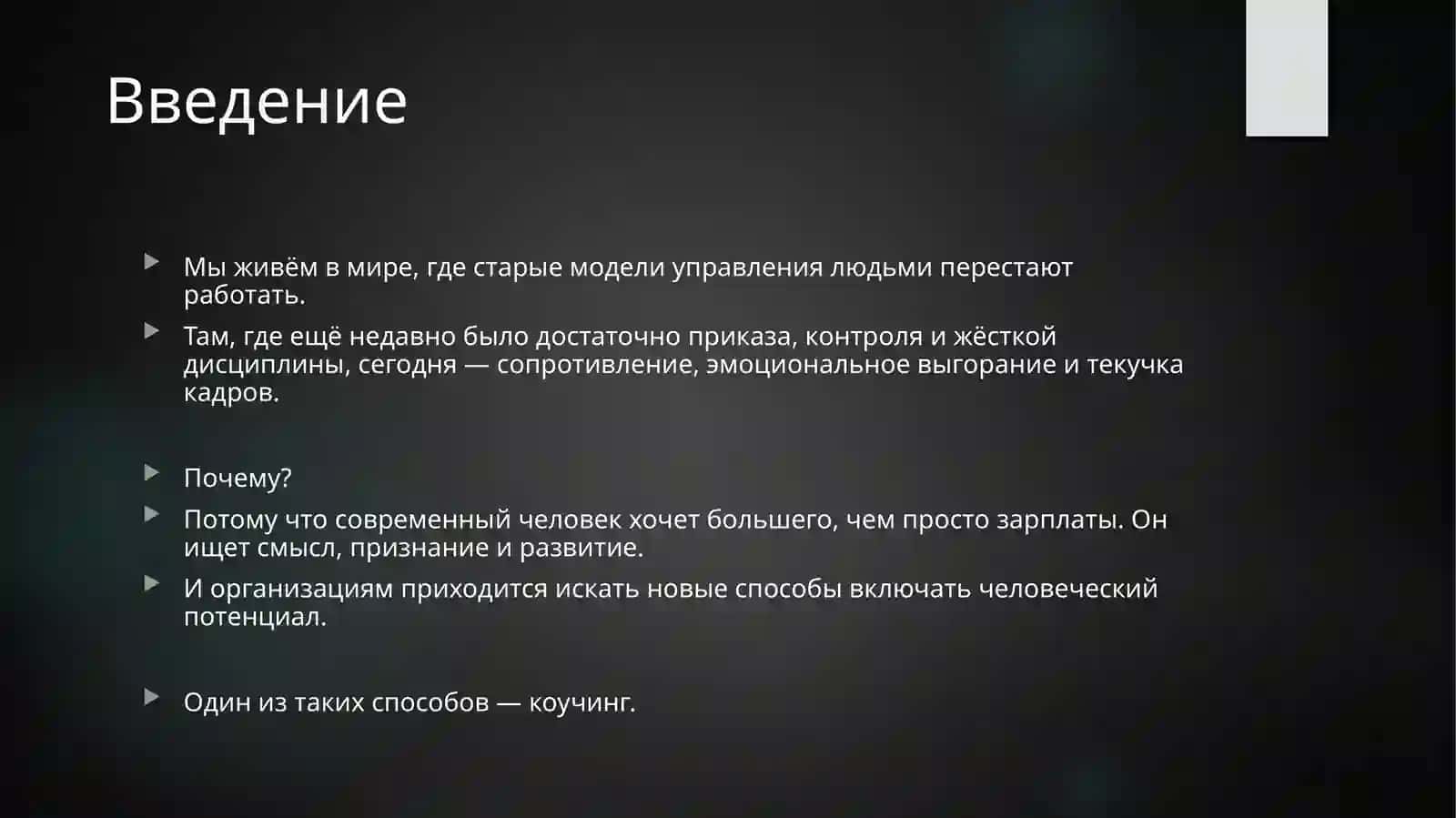 Введение

Мы живём в мире, где старые модели управления людьми перестают работать.

Там, где ещё недавно было достаточно приказа, контроля и жёсткой дисциплины, сегодня — сопротивление, эмоциональное выгорание и текучка кадров.

Почему?

Потому что современный человек хочет большего, чем просто зарплаты. Он ищет смысл, признание и развитие.

И организациям приходится искать новые способы включать человеческий потенциал.

Один из таких способов — коучинг.